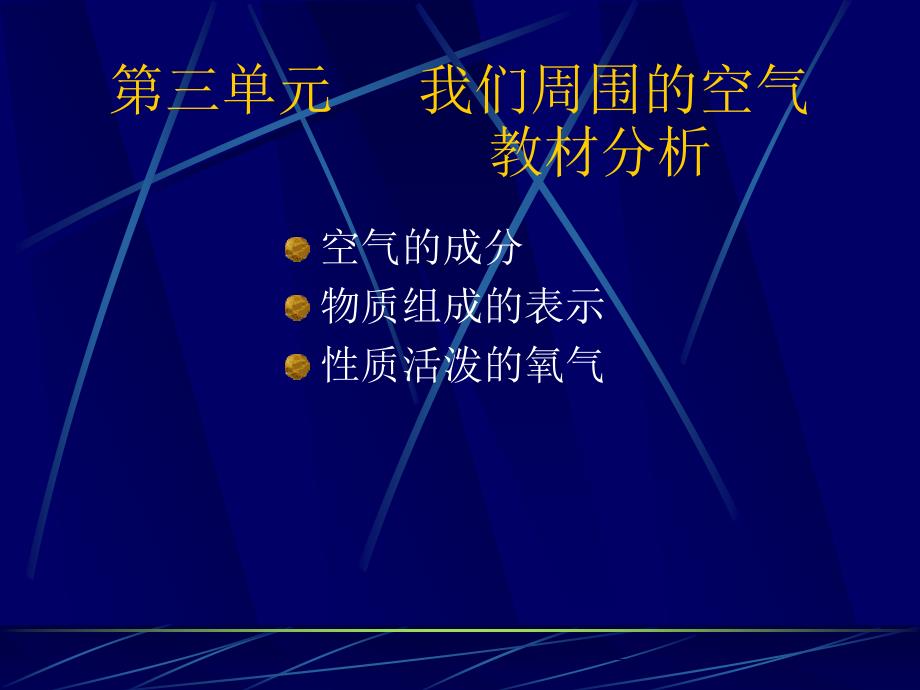 第三单元　　我们周围的空气
教材分析

空气的成分
物质组成的表示
性质活泼的氧气